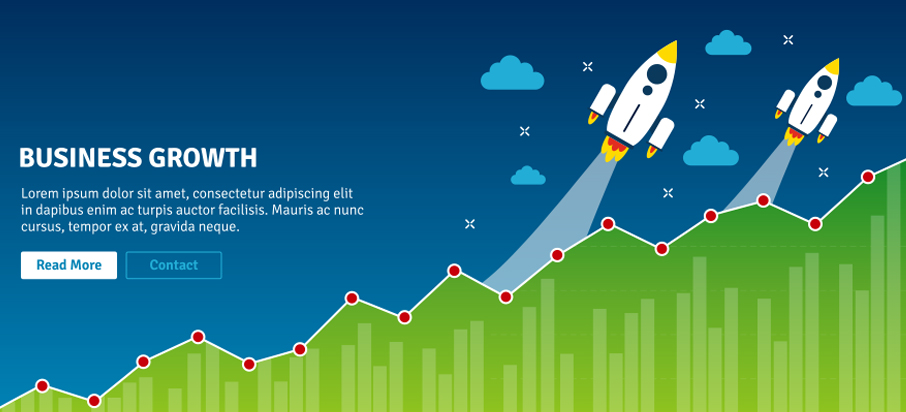 BUSINESS GROWTH

Lorem ipsum dolor sit amet, consectetur adipiscing elit in dapibus enim ac turpis auctor facilisis. Mauris ac nunc cursus, tempor ex at, gravida neque.

Read More

Contact